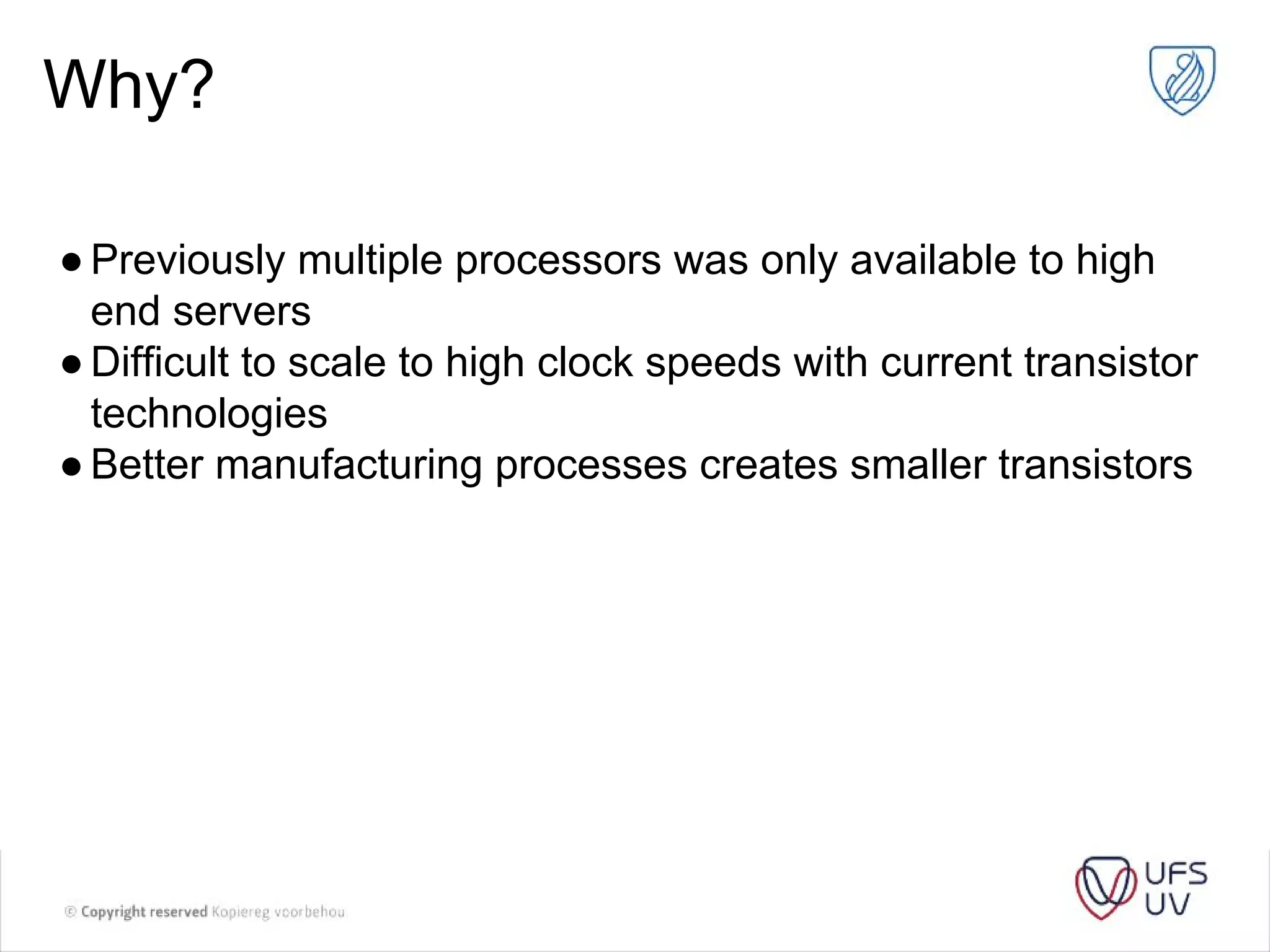 Why?

● Previously multiple processors was only available to high end servers
● Difficult to scale to high clock speeds with current transistor technologies
● Better manufacturing processes creates smaller transistors

© Copyright reserved Kopiereg voorbehou

UFS
UV